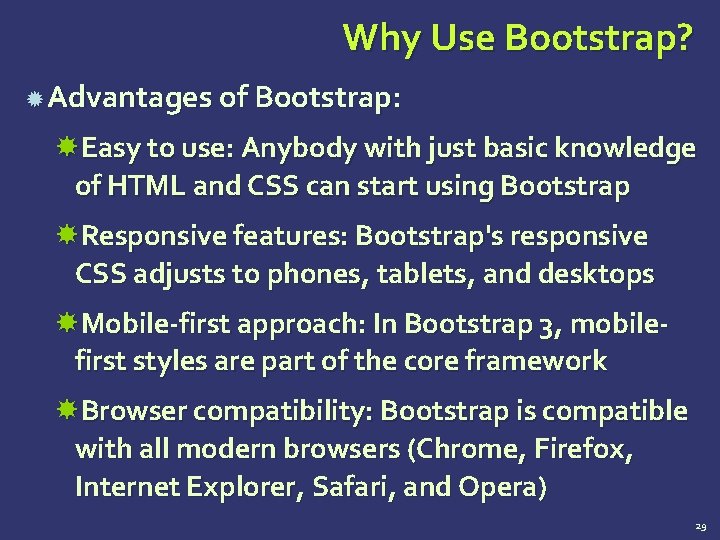 Why Use Bootstrap?

Advantages of Bootstrap:

Easy to use: Anybody with just basic knowledge of HTML and CSS can start using Bootstrap

Responsive features: Bootstrap's responsive CSS adjusts to phones, tablets, and desktops

Mobile-first approach: In Bootstrap 3, mobile-first styles are part of the core framework

Browser compatibility: Bootstrap is compatible with all modern browsers (Chrome, Firefox, Internet Explorer, Safari, and Opera)

29